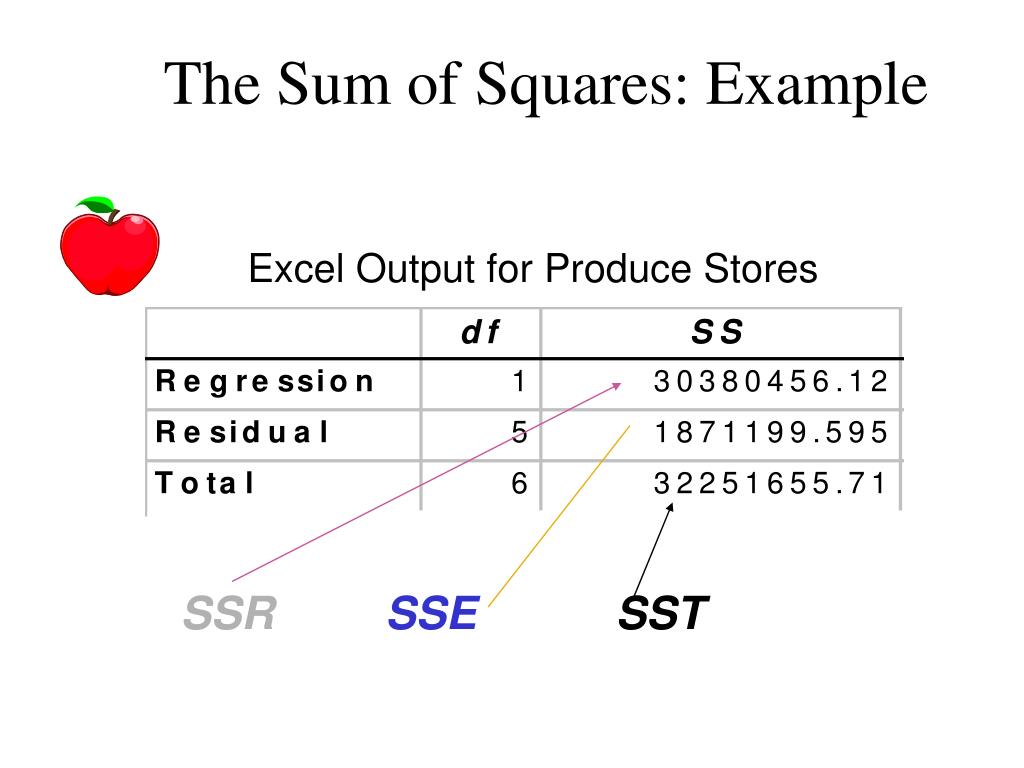 The Sum of Squares: Example

Excel Output for Produce Stores

| | df | SS |
|---|---|---|
| Regression | 1 | 30380456.12 |
| Residual | 5 | 1871199.595 |
| Total | 6 | 32251655.71 |

SSR SSE SST